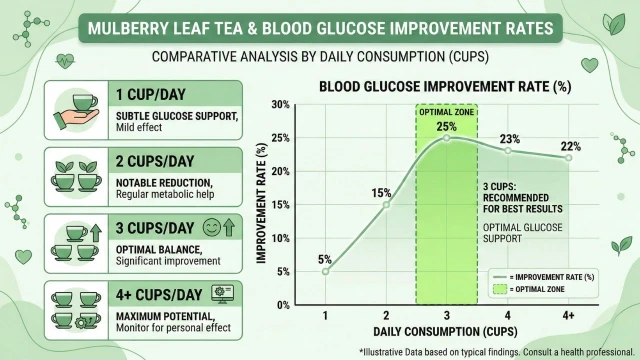 MULBERRY LEAF TEA & BLOOD GLUCOSE IMPROVEMENT RATES

COMPARATIVE ANALYSIS BY DAILY CONSUMPTION (CUPS)

1 CUP/DAY
SUBTLE GLUCOSE SUPPORT, Mild effect

2 CUPS/DAY
NOTABLE REDUCTION, Regular metabolic help

3 CUPS/DAY
OPTIMAL BALANCE, Significant improvement

4+ CUPS/DAY
MAXIMUM POTENTIAL, Monitor for personal effect

BLOOD GLUCOSE IMPROVEMENT RATE (%)

IMPROVEMENT RATE (%)

30%
25%
20%
15%
10%
5%
0%

OPTIMAL ZONE

5%
15%
25%
23%
22%

3 CUPS: RECOMMENDED FOR BEST RESULTS

OPTIMAL GLUCOSE SUPPORT

= IMPROVEMENT RATE (%)
= OPTIMAL ZONE

1
2
3
4
4+

DAILY CONSUMPTION (CUPS)

*Illustrative Data based on typical findings. Consult a health professional.